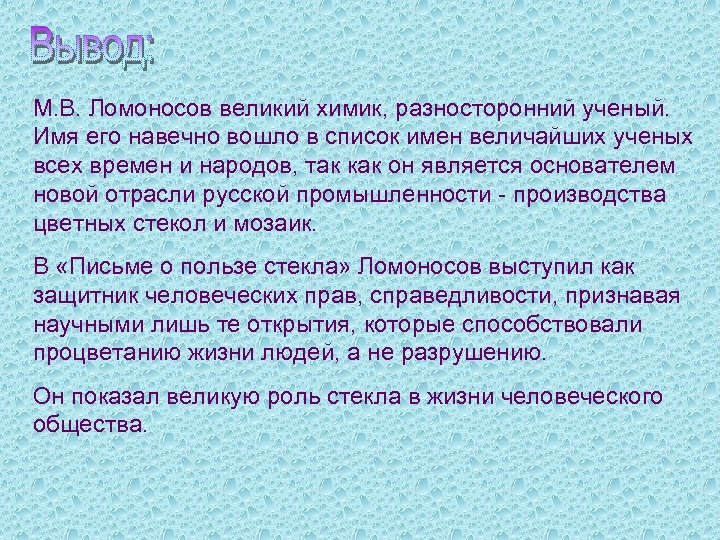 Вывод:

М.В. Ломоносов великий химик, разносторонний ученый. Имя его навечно вошло в список имен величайших ученых всех времен и народов, так как он является основателем новой отрасли русской промышленности - производства цветных стекол и мозаик.

В «Письме о пользе стекла» Ломоносов выступил как защитник человеческих прав, справедливости, признавая научными лишь те открытия, которые способствовали процветанию жизни людей, а не разрушению.

Он показал великую роль стекла в жизни человеческого общества.